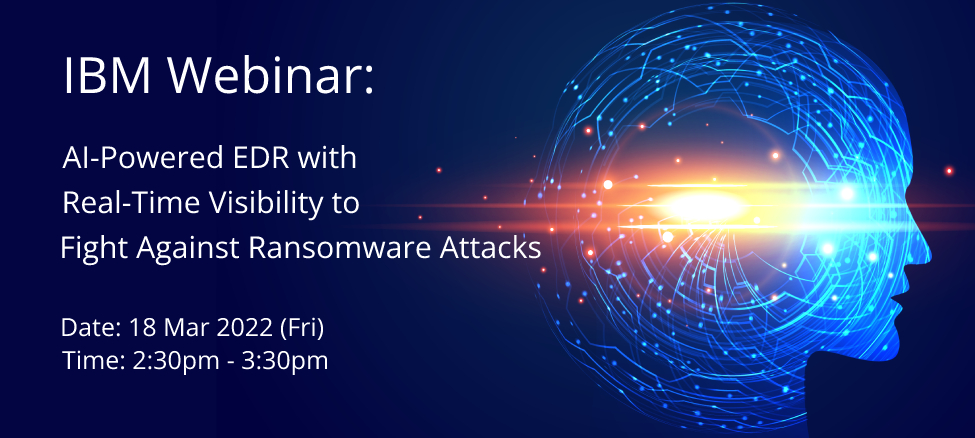 IBM Webinar:

AI-Powered EDR with Real-Time Visibility to Fight Against Ransomware Attacks

Date: 18 Mar 2022 (Fri)
Time: 2:30pm - 3:30pm